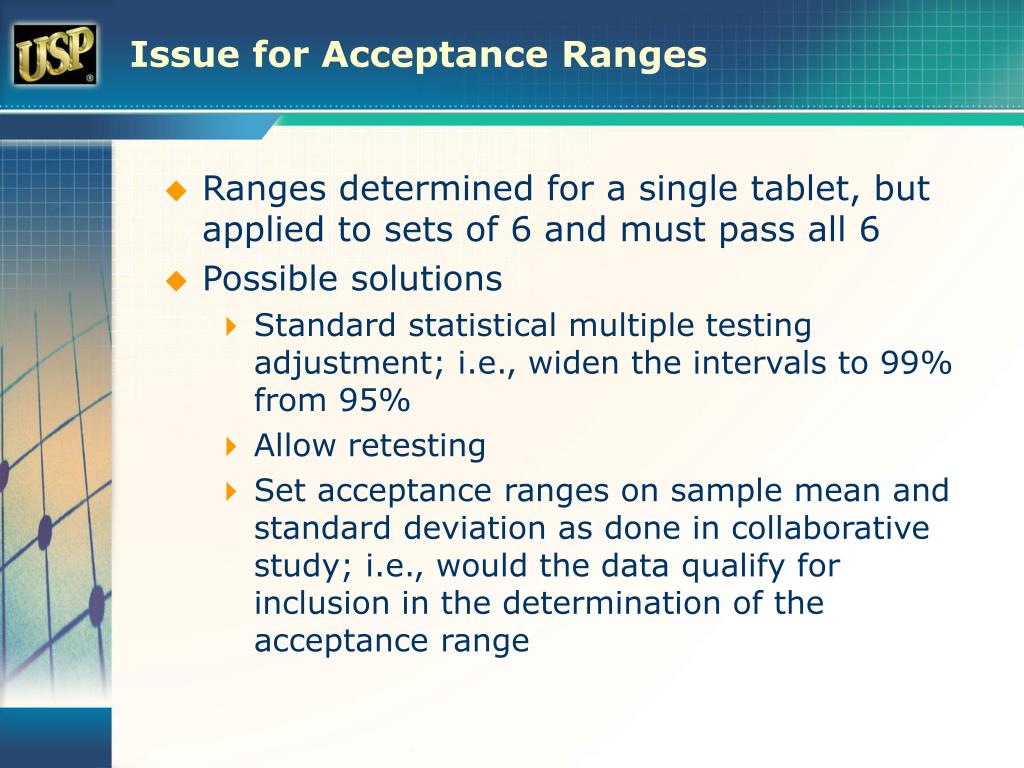 USP

Issue for Acceptance Ranges

Ranges determined for a single tablet, but applied to sets of 6 and must pass all 6

Possible solutions

Standard statistical multiple testing adjustment; i.e., widen the intervals to 99% from 95%

Allow retesting

Set acceptance ranges on sample mean and standard deviation as done in collaborative study; i.e., would the data qualify for inclusion in the determination of the acceptance range